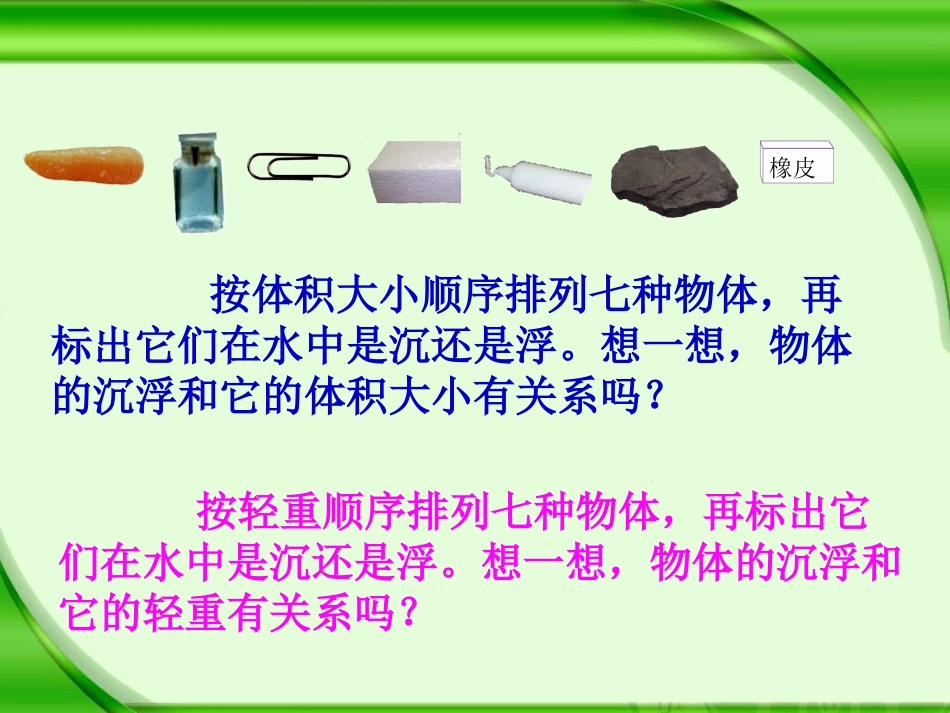 橡皮

按体积大小顺序排列七种物体，再标出它们在水中是沉还是浮。想一想，物体的沉浮和它的体积大小有关系吗？

按轻重顺序排列七种物体，再标出它们在水中是沉还是浮。想一想，物体的沉浮和它的轻重有关系吗？